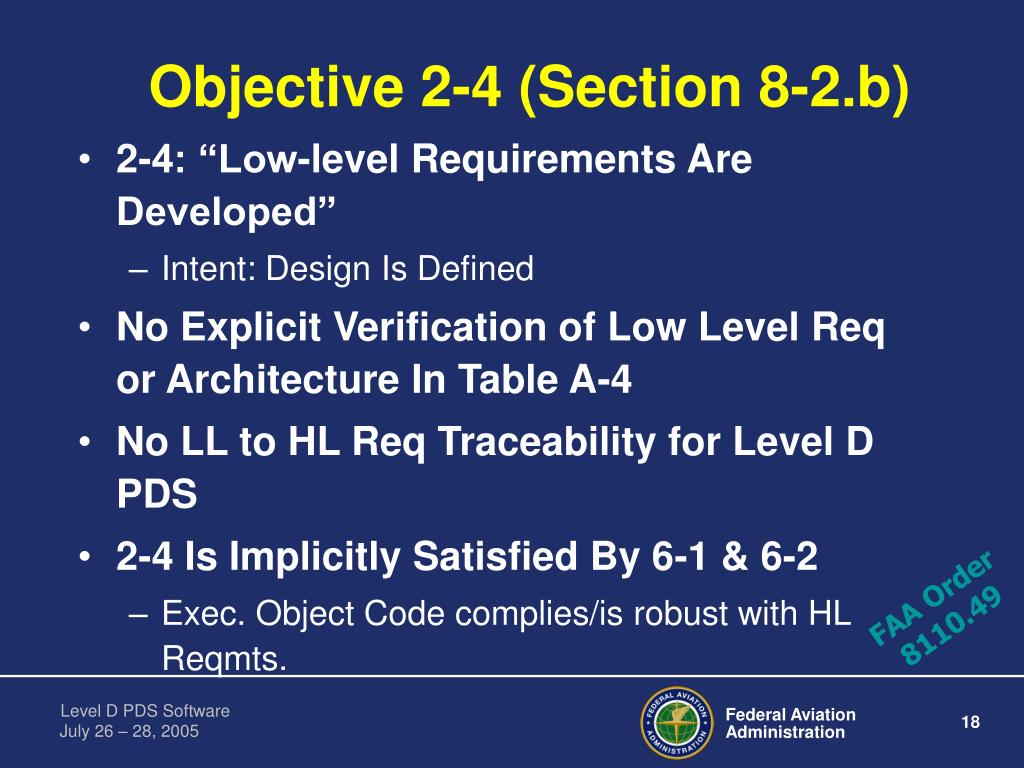 Objective 2-4 (Section 8-2.b)

• 2-4: “Low-level Requirements Are Developed”
– Intent: Design Is Defined
• No Explicit Verification of Low Level Req or Architecture In Table A-4
• No LL to HL Req Traceability for Level D PDS
• 2-4 Is Implicitly Satisfied By 6-1 & 6-2
– Exec. Object Code complies/is robust with HL Reqmts.

FAA Order 8110.49

Level D PDS Software
July 26 – 28, 2005

FEDERAL AVIATION ADMINISTRATION

Federal Aviation Administration

18